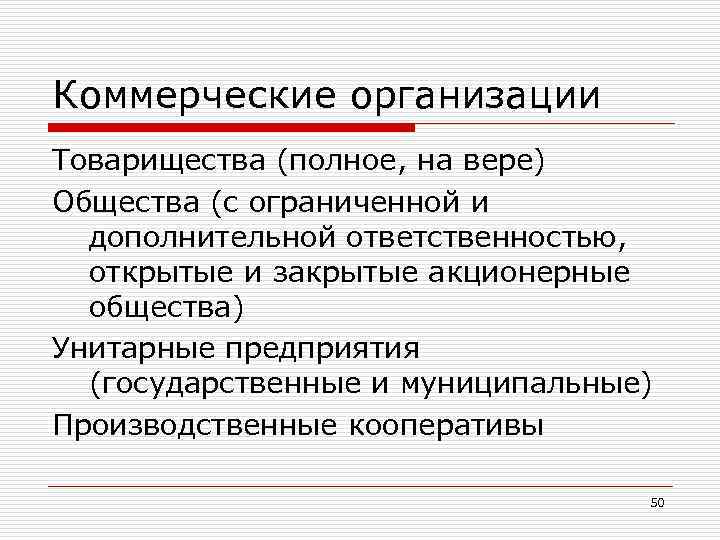 Коммерческие организации

Товарищества (полное, на вере)

Общества (с ограниченной и дополнительной ответственностью, открытые и закрытые акционерные общества)

Унитарные предприятия (государственные и муниципальные)

Производственные кооперативы

50